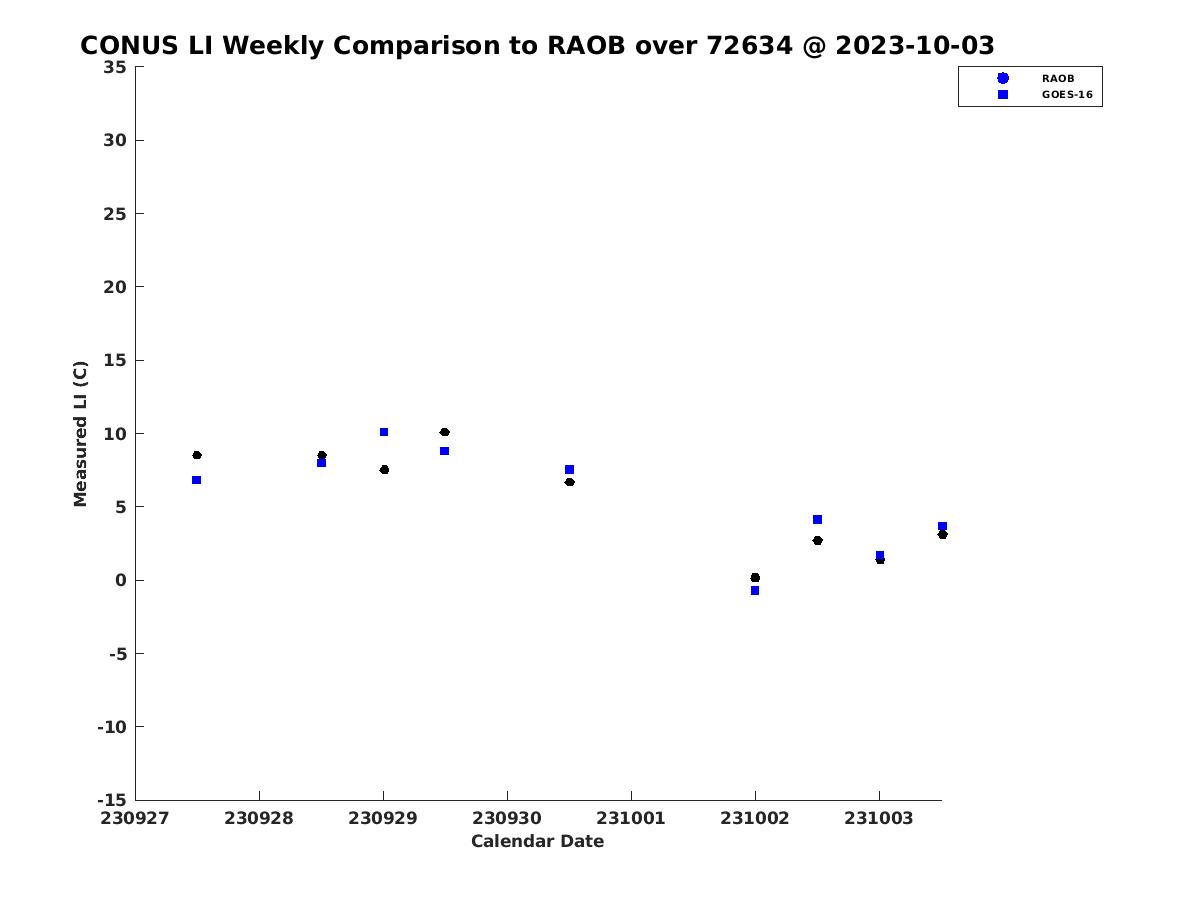 CONUS LI Weekly Comparison to RAOB over 72634 @ 2023-10-03

RAOB
GOES-16

Measured LI (C)

35
30
25
20
15
10
5
0
-5
-10
-15

230927
230928
230929
230930
231001
231002
231003

Calendar Date